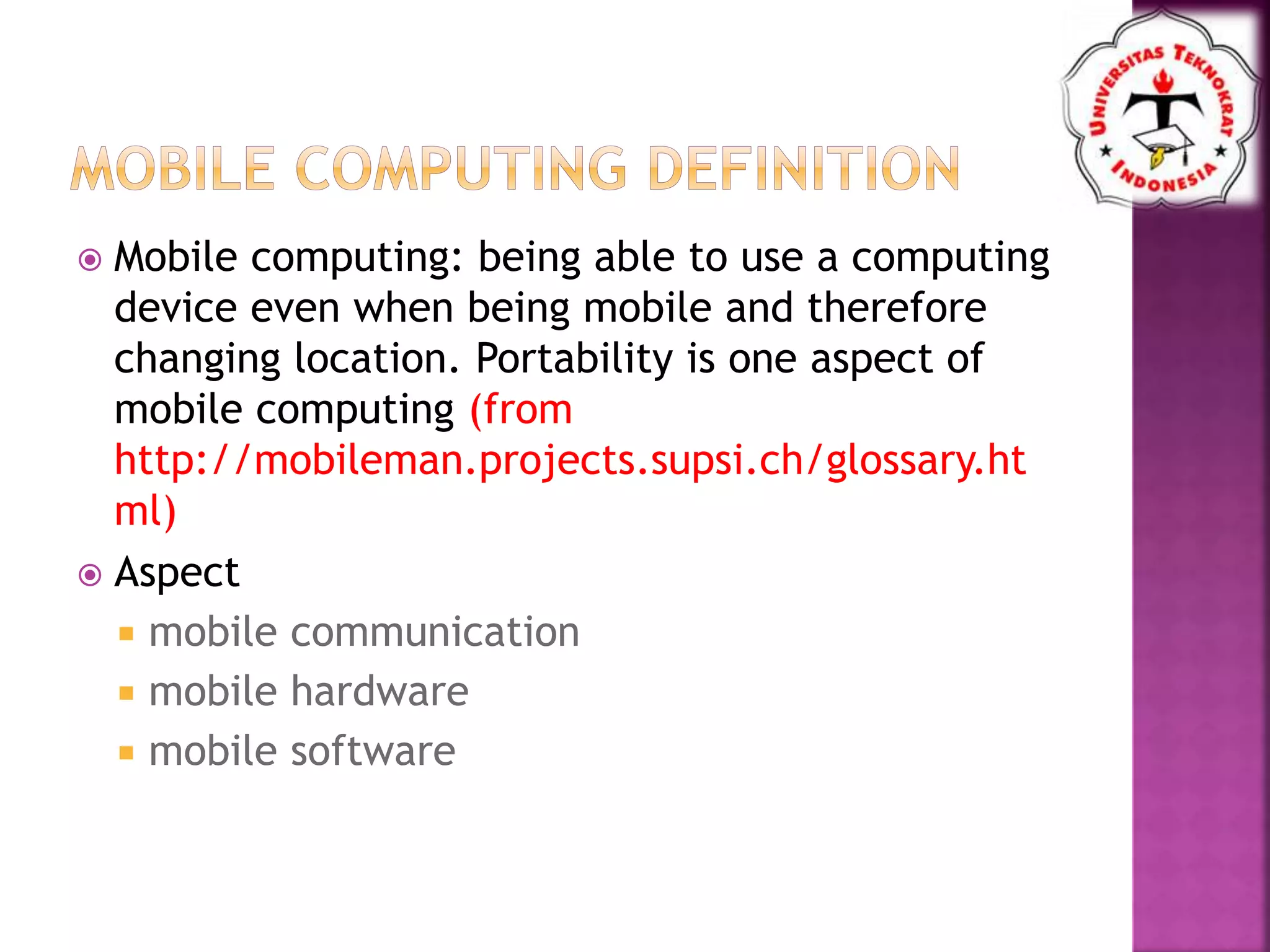 UNIVERSITAS TEKNOKRAT INDONESIA

MOBILE COMPUTING DEFINITION

Mobile computing: being able to use a computing device even when being mobile and therefore changing location. Portability is one aspect of mobile computing (from http://mobileman.projects.supsi.ch/glossary.html)

Aspect

mobile communication

mobile hardware

mobile software